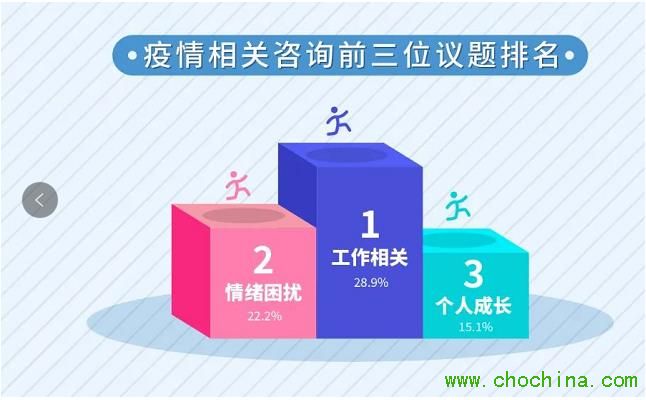 •疫情相关咨询前三位议题排名•

2
情绪困扰
22.2%

1
工作相关
28.9%

3
个人成长
15.1%

www.chochina.com